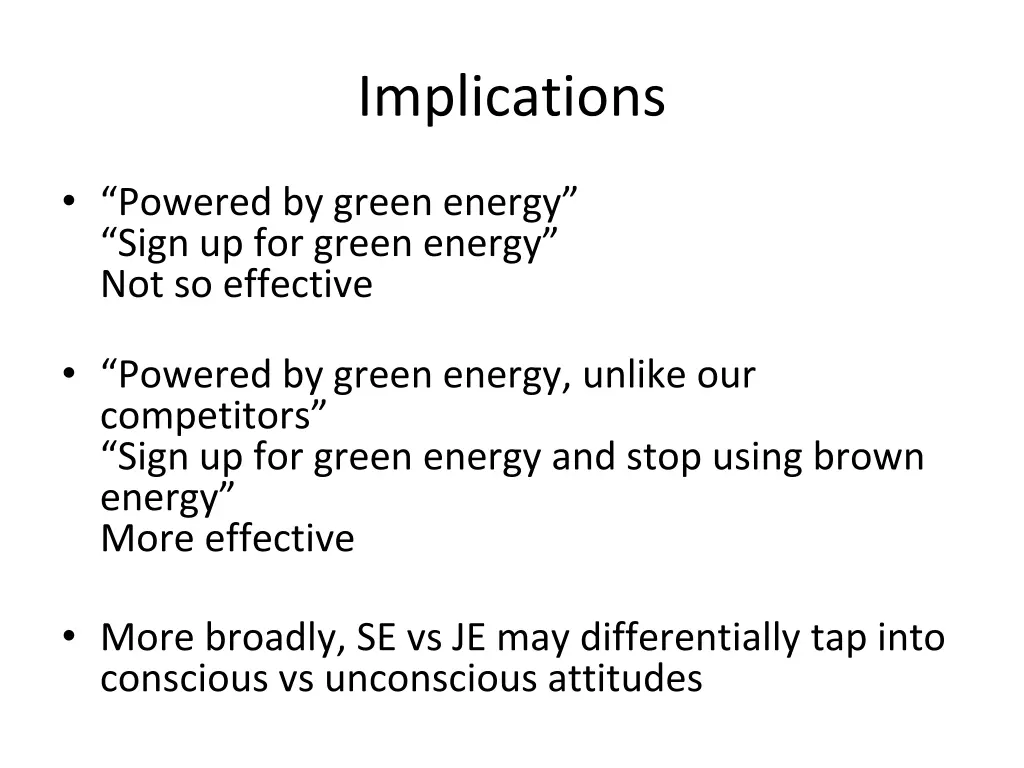 Implications

• “Powered by green energy”
“Sign up for green energy”
Not so effective

• “Powered by green energy, unlike our competitors”
“Sign up for green energy and stop using brown energy”
More effective

• More broadly, SE vs JE may differentially tap into conscious vs unconscious attitudes